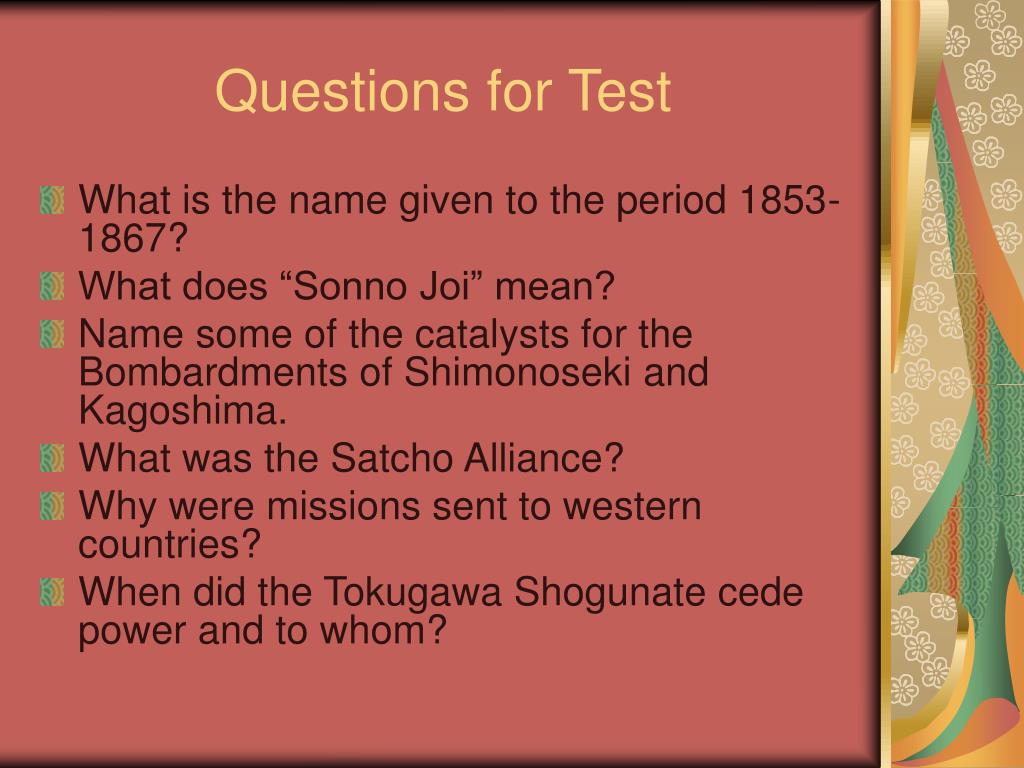 Questions for Test

What is the name given to the period 1853-1867?

What does “Sonno Joi” mean?

Name some of the catalysts for the Bombardments of Shimonoseki and Kagoshima.

What was the Satcho Alliance?

Why were missions sent to western countries?

When did the Tokugawa Shogunate cede power and to whom?